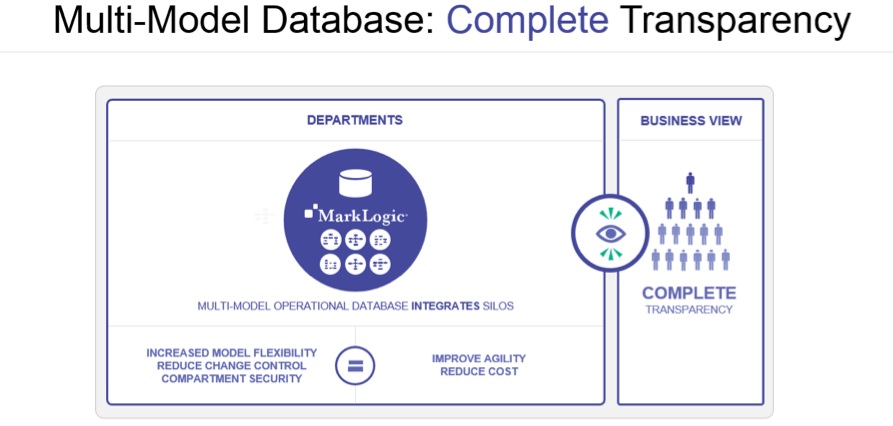 Multi-Model Database: Complete Transparency

DEPARTMENTS

MarkLogic

MULTI-MODEL OPERATIONAL DATABASE INTEGRATES SILOS

INCREASED MODEL FLEXIBILITY
REDUCE CHANGE CONTROL
COMPARTMENT SECURITY

=

IMPROVE AGILITY
REDUCE COST

BUSINESS VIEW

COMPLETE
TRANSPARENCY